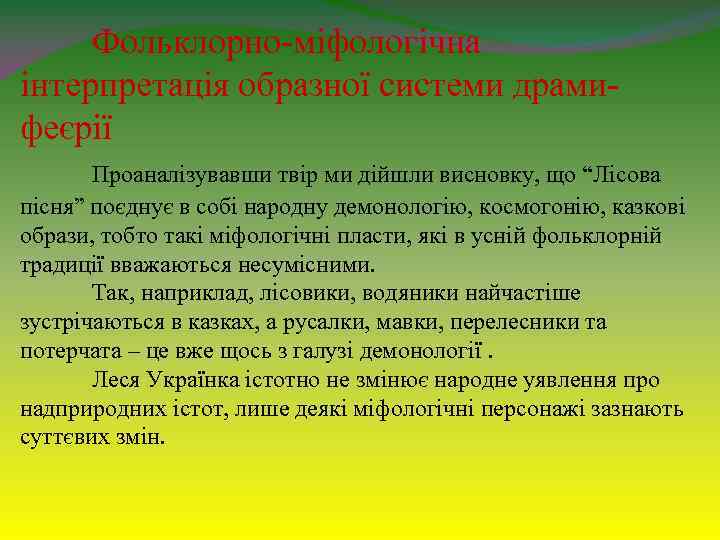 Фольклорно-міфологічна інтерпретація образної системи драми-феєрії

Проаналізувавши твір ми дійшли висновку, що “Лісова пісня” поєднує в собі народну демонологію, космогонію, казкові образи, тобто такі міфологічні пласти, які в усній фольклорній традиції вважаються несумісними.

Так, наприклад, лісовики, водяники найчастіше зустрічаються в казках, а русалки, мавки, перелесники та потерчата – це вже щось з галузі демонології .

Леся Українка істотно не змінює народне уявлення про надприродних істот, лише деякі міфологічні персонажі зазнають суттєвих змін.